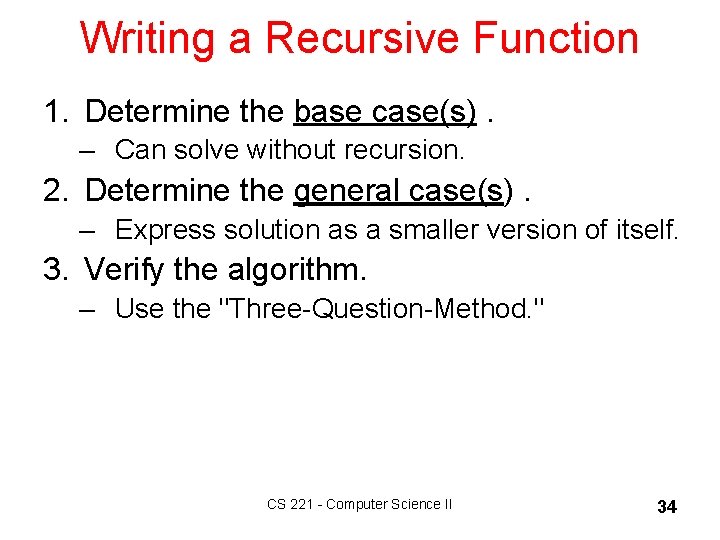 Writing a Recursive Function

1. Determine the base case(s) .
– Can solve without recursion.

2. Determine the general case(s) .
– Express solution as a smaller version of itself.

3. Verify the algorithm.
– Use the "Three-Question-Method."

CS 221 - Computer Science II

34